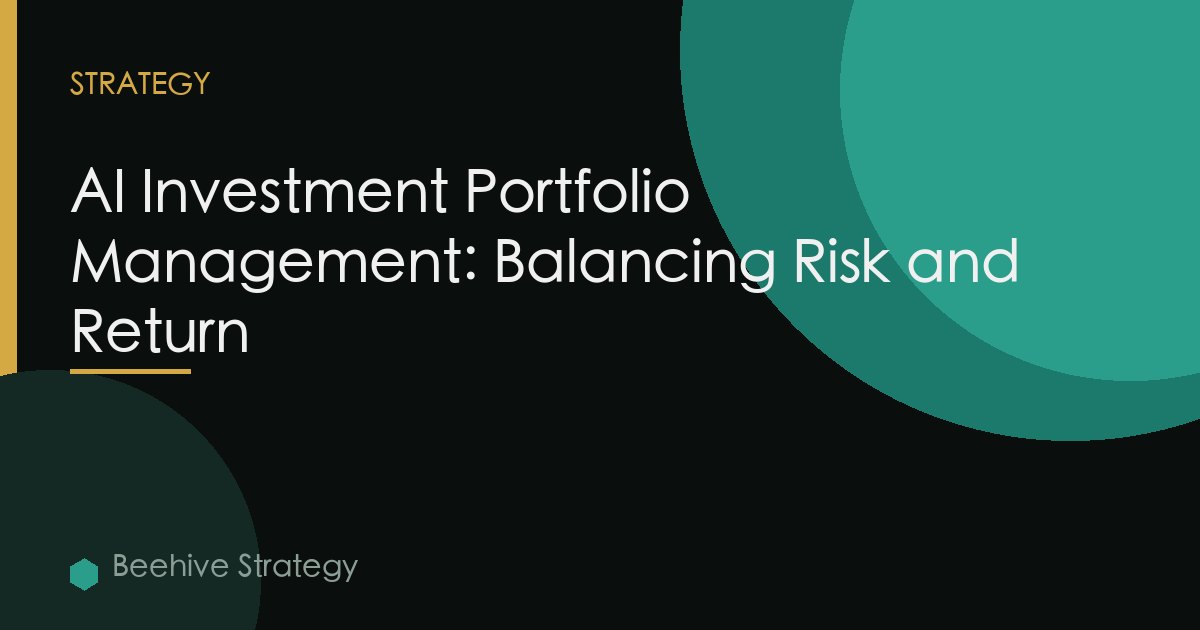 STRATEGY

AI Investment Portfolio Management: Balancing Risk and Return

Beehive Strategy